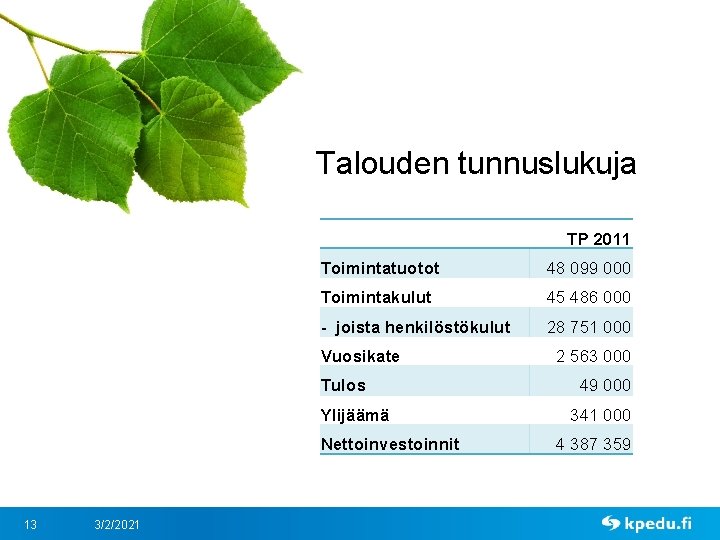 Talouden tunnuslukuja

| | TP 2011 |
|---|---|
| Toimintatuotot | 48 099 000 |
| Toimintakulut | 45 486 000 |
| - joista henkilöstökulut | 28 751 000 |
| Vuosikate | 2 563 000 |
| Tulos | 49 000 |
| Ylijäämä | 341 000 |
| Nettoinvestoinnit | 4 387 359 |

13 3/2/2021 kpedu.fi